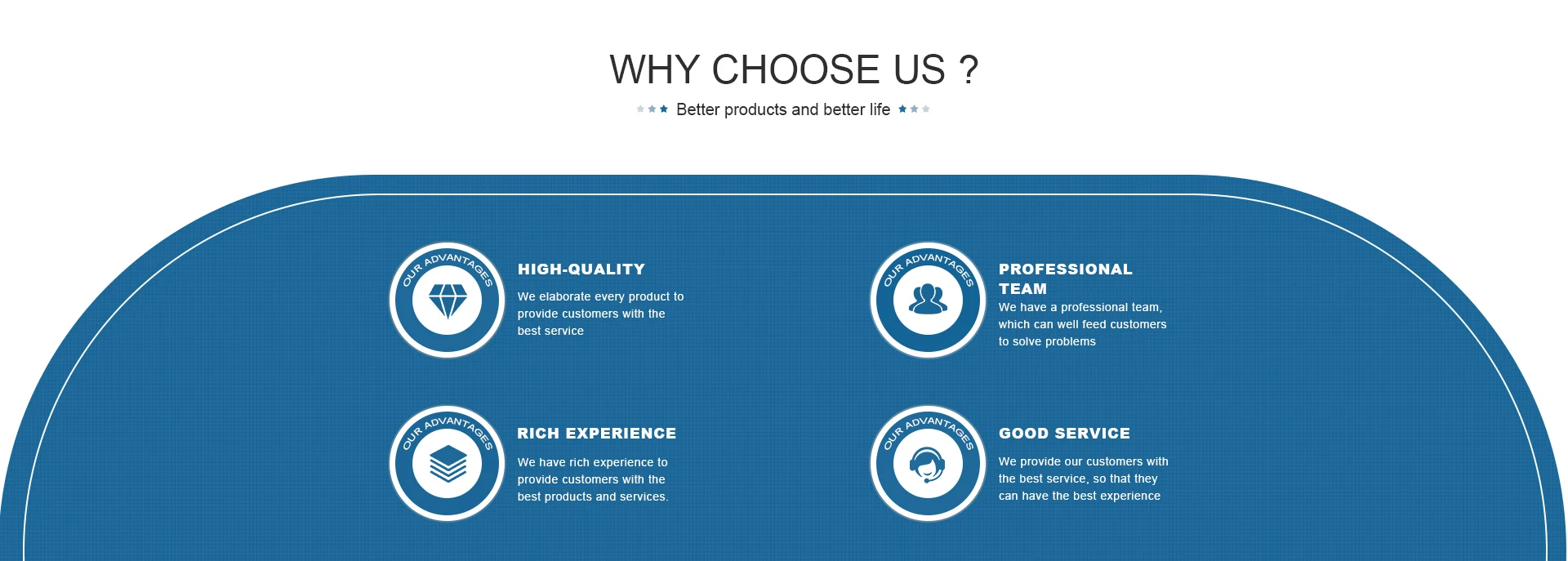 WHY CHOOSE US ?

Better products and better life

OUR ADVANTAGES

HIGH-QUALITY

We elaborate every product to provide customers with the best service

OUR ADVANTAGES

PROFESSIONAL TEAM

We have a professional team, which can well feed customers to solve problems

OUR ADVANTAGES

RICH EXPERIENCE

We have rich experience to provide customers with the best products and services.

OUR ADVANTAGES

GOOD SERVICE

We provide our customers with the best service, so that they can have the best experience